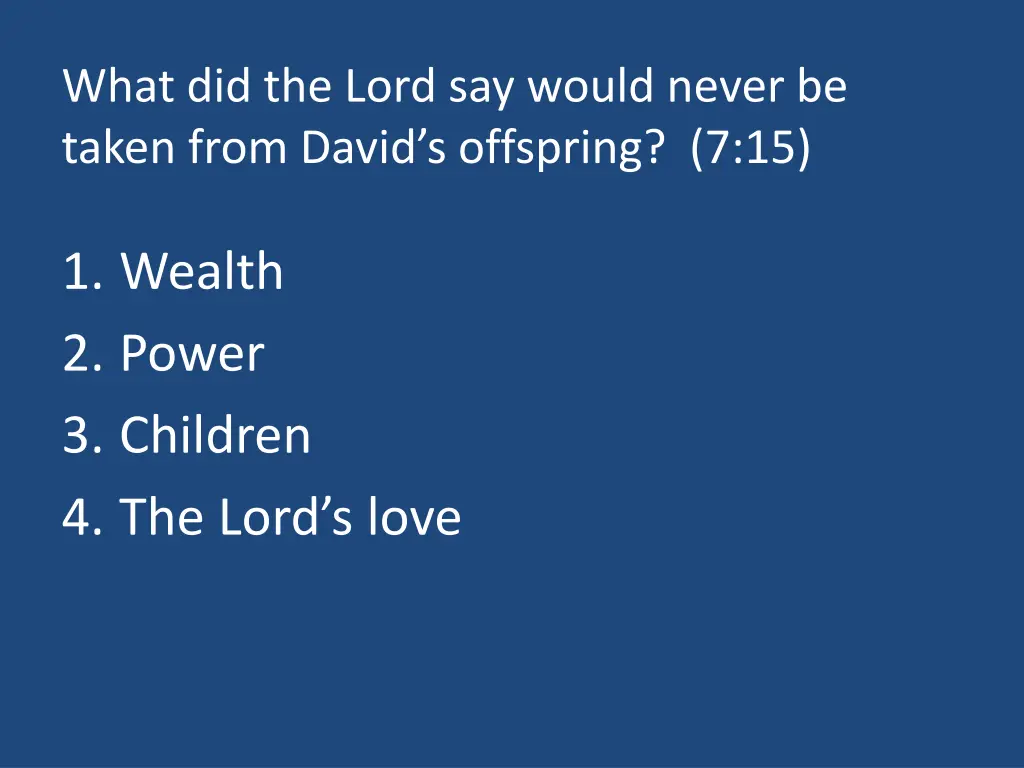 What did the Lord say would never be taken from David’s offspring?  (7:15)

1. Wealth
2. Power
3. Children
4. The Lord’s love